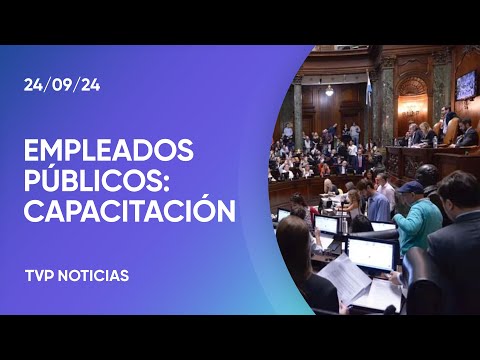 24/09/24

EMPLEADOS PÚBLICOS: CAPACITACIÓN

TVP NOTICIAS